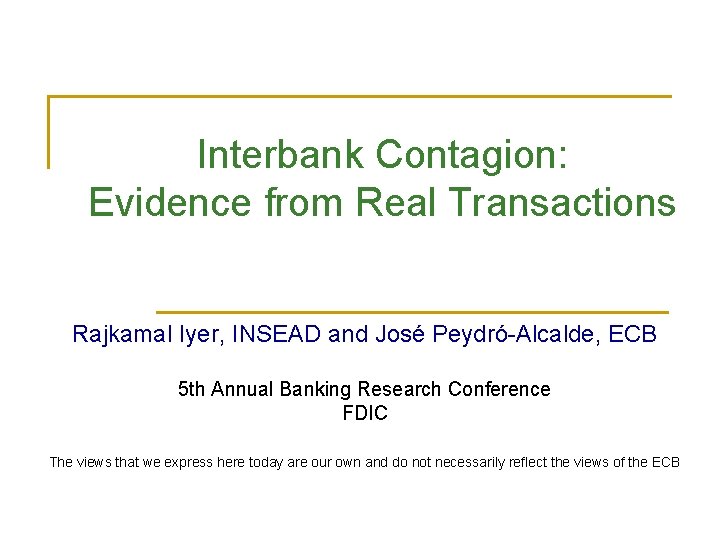 Interbank Contagion:
Evidence from Real Transactions

Rajkamal Iyer, INSEAD and José Peydró-Alcalde, ECB

5th Annual Banking Research Conference
FDIC

The views that we express here today are our own and do not necessarily reflect the views of the ECB